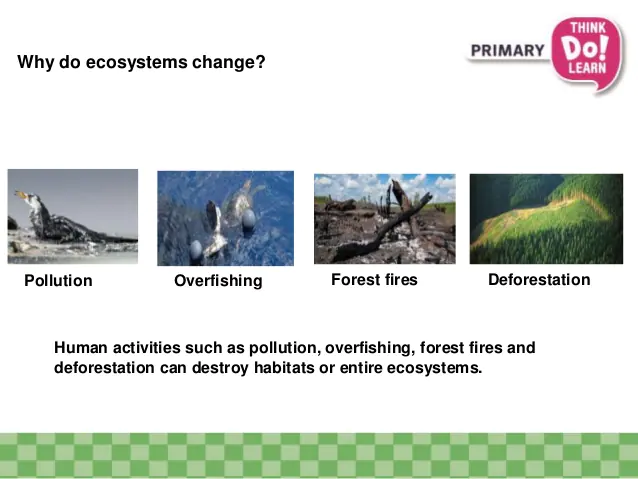 Why do ecosystems change?

PRIMARY THINK Do! LEARN

Pollution

Overfishing

Forest fires

Deforestation

Human activities such as pollution, overfishing, forest fires and deforestation can destroy habitats or entire ecosystems.